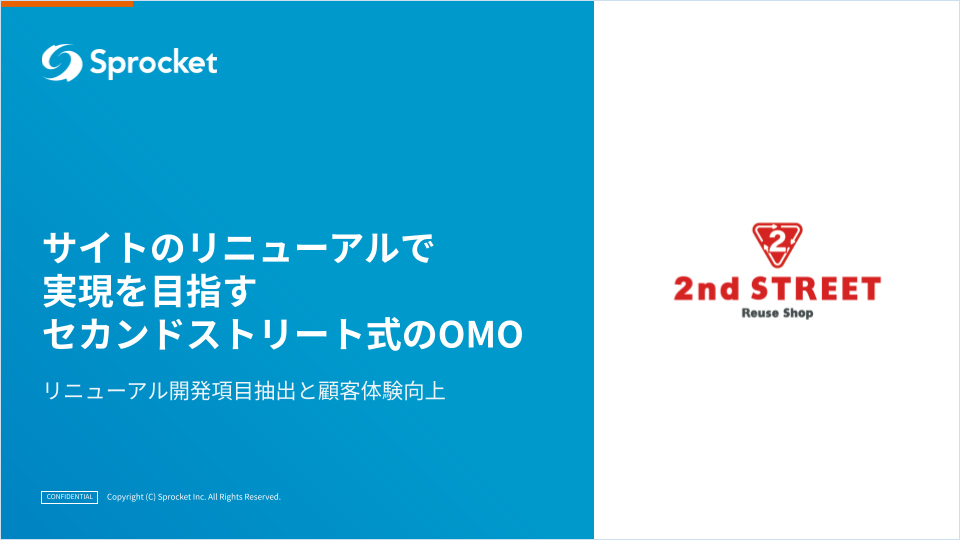 Sprocket

サイトのリニューアルで
実現を目指す
セカンドストリート式のOMO

リニューアル開発項目抽出と顧客体験向上

CONFIDENTIAL Copyright (C) Sprocket Inc. All Rights Reserved.

2

2nd STREET
Reuse Shop